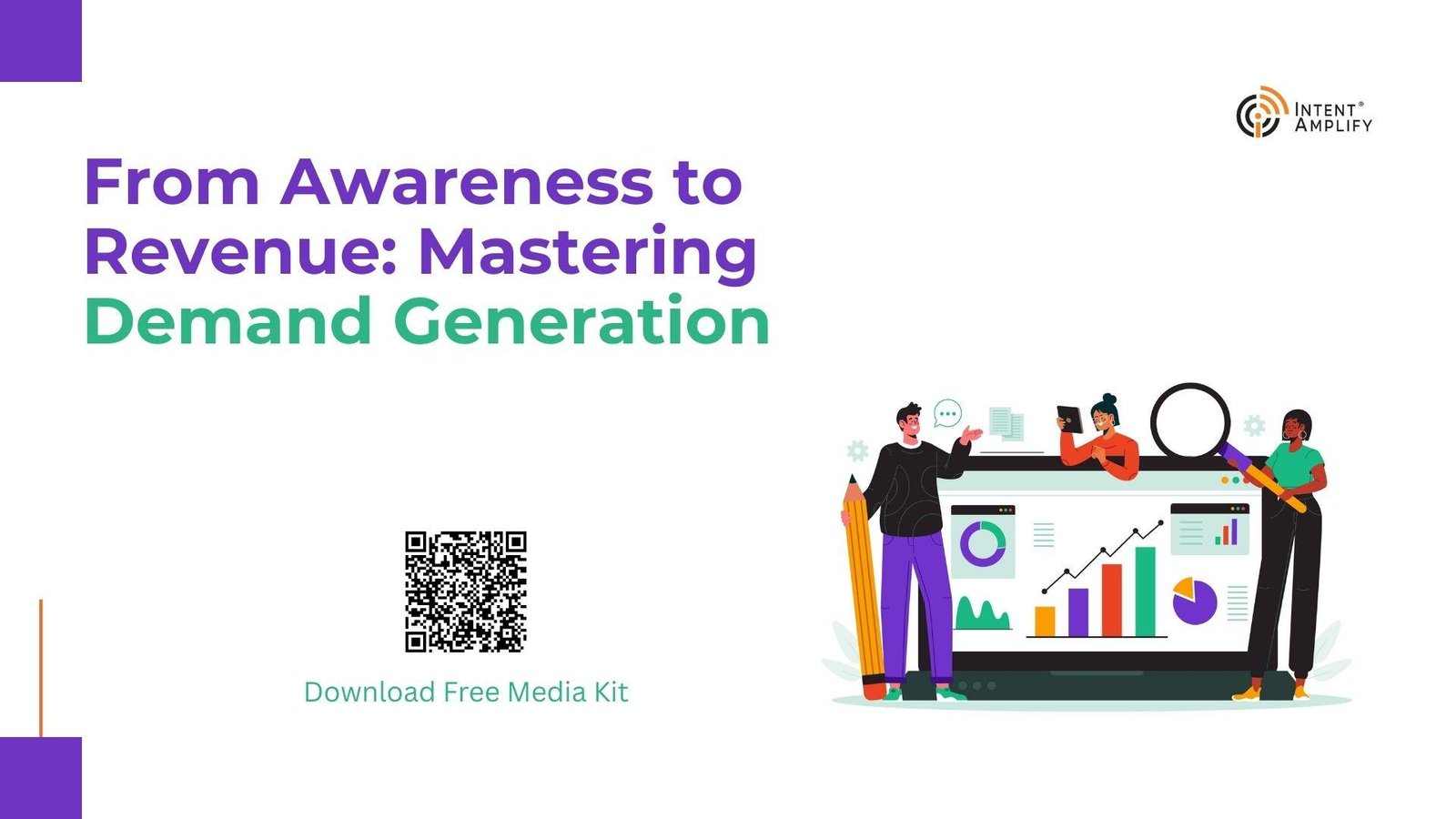 INTENT®
AMPLIFY

From Awareness to Revenue: Mastering Demand Generation

Download Free Media Kit